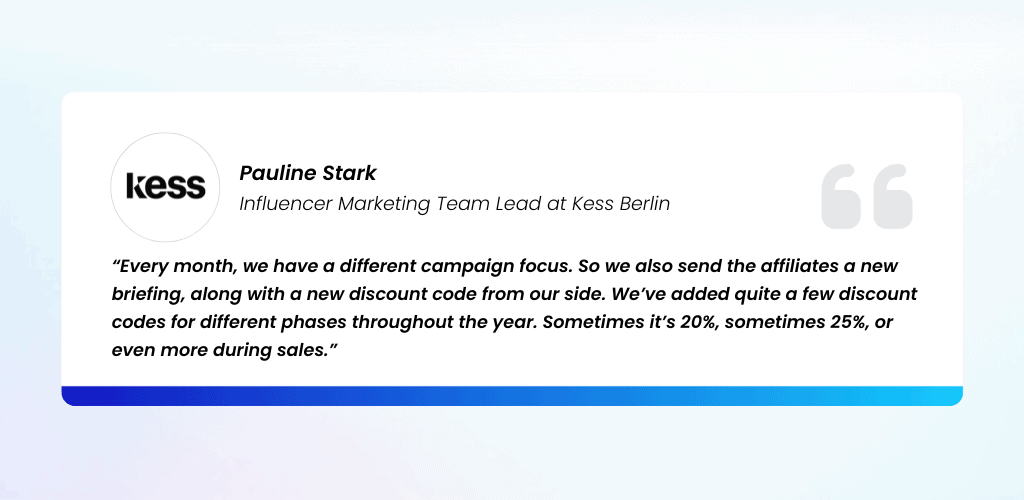 kess

Pauline Stark

Influencer Marketing Team Lead at Kess Berlin

“Every month, we have a different campaign focus. So we also send the affiliates a new briefing, along with a new discount code from our side. We’ve added quite a few discount codes for different phases throughout the year. Sometimes it’s 20%, sometimes 25%, or even more during sales.”